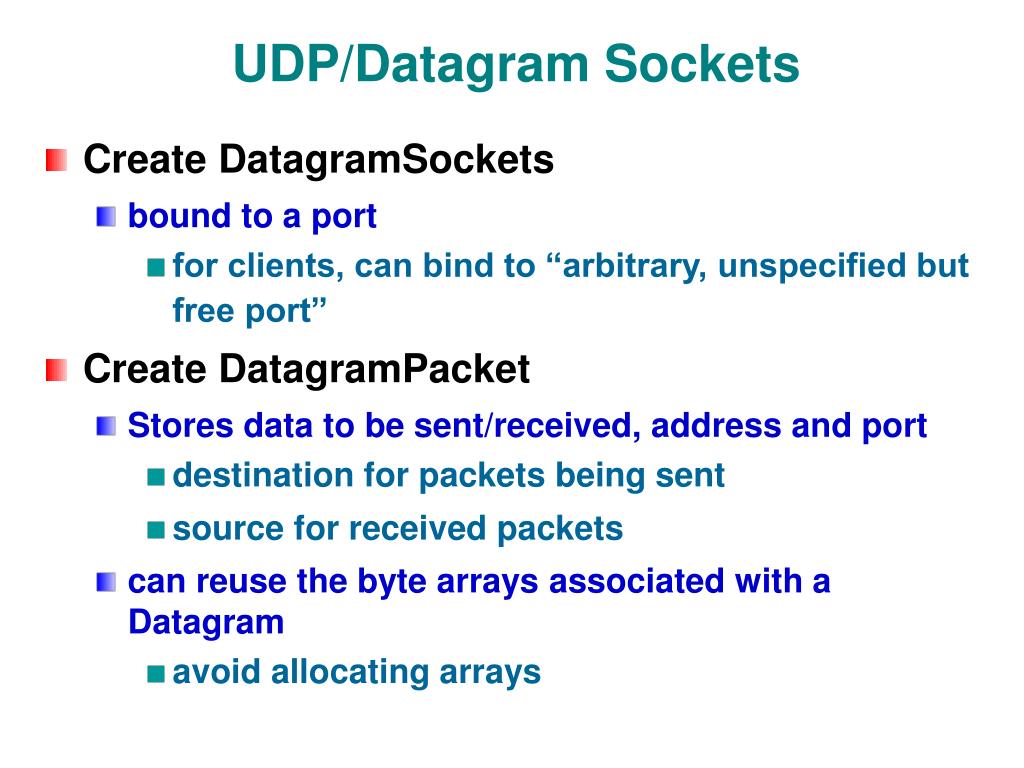 UDP/Datagram Sockets

Create DatagramSockets

bound to a port

for clients, can bind to “arbitrary, unspecified but free port”

Create DatagramPacket

Stores data to be sent/received, address and port

destination for packets being sent

source for received packets

can reuse the byte arrays associated with a Datagram

avoid allocating arrays